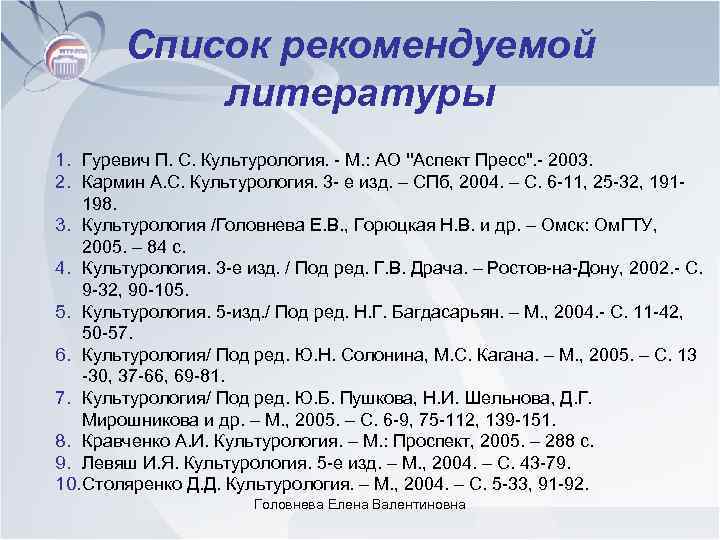 Список рекомендуемой литературы

1. Гуревич П. С. Культурология. - М.: АО "Аспект Пресс".- 2003.
2. Кармин А.С. Культурология. 3- е изд. – СПб, 2004. – С. 6-11, 25-32, 191-198.
3. Культурология /Головнева Е.В., Горюцкая Н.В. и др. – Омск: ОмГТУ, 2005. – 84 с.
4. Культурология. 3-е изд. / Под ред. Г.В. Драча. – Ростов-на-Дону, 2002.- С. 9-32, 90-105.
5. Культурология. 5-изд./ Под ред. Н.Г. Багдасарьян. – М., 2004.- С. 11-42, 50-57.
6. Культурология/ Под ред. Ю.Н. Солонина, М.С. Кагана. – М., 2005. – С. 13 -30, 37-66, 69-81.
7. Культурология/ Под ред. Ю.Б. Пушкова, Н.И. Шельнова, Д.Г. Мирошникова и др. – М., 2005. – С. 6-9, 75-112, 139-151.
8. Кравченко А.И. Культурология. – М.: Проспект, 2005. – 288 с.
9. Левяш И.Я. Культурология. 5-е изд. – М., 2004. – С. 43-79.
10. Столяренко Д.Д. Культурология. – М., 2004. – С. 5-33, 91-92.

Головнева Елена Валентиновна